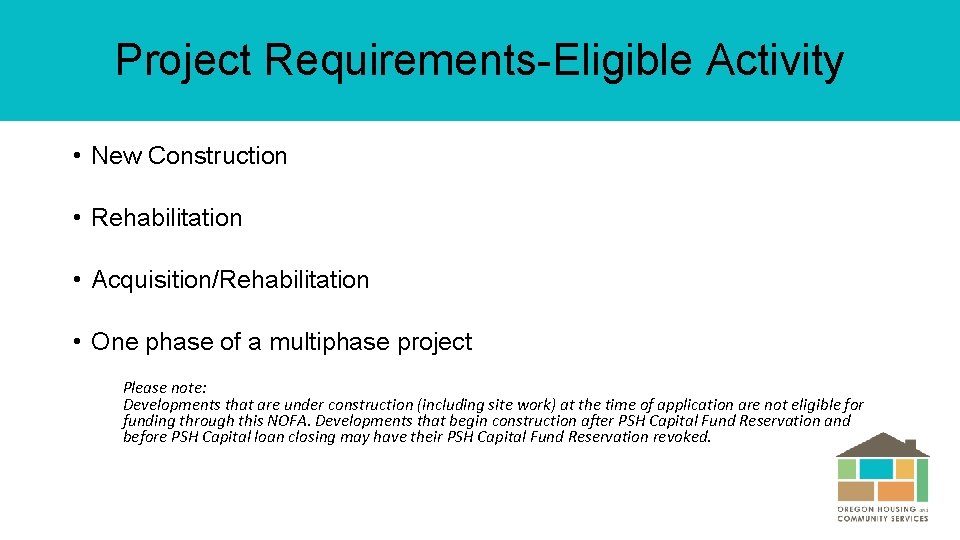 Project Requirements-Eligible Activity

• New Construction

• Rehabilitation

• Acquisition/Rehabilitation

• One phase of a multiphase project

Please note:
Developments that are under construction (including site work) at the time of application are not eligible for funding through this NOFA. Developments that begin construction after PSH Capital Fund Reservation and before PSH Capital loan closing may have their PSH Capital Fund Reservation revoked.

OREGON HOUSING and COMMUNITY SERVICES